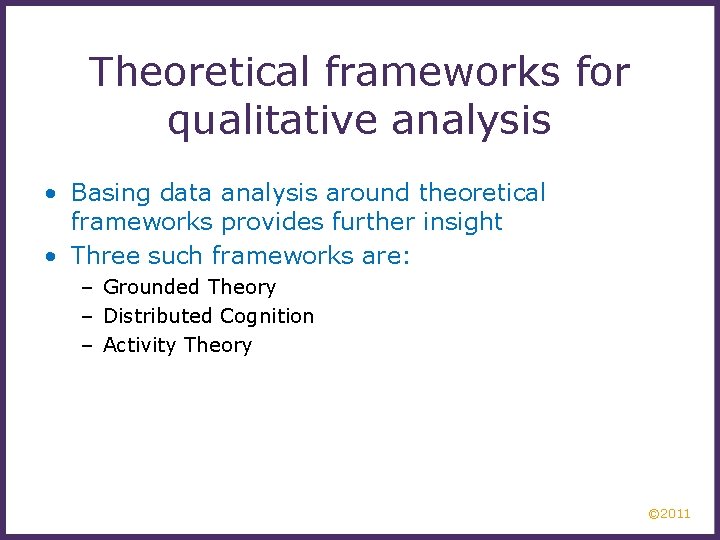 Theoretical frameworks for qualitative analysis

• Basing data analysis around theoretical frameworks provides further insight
• Three such frameworks are:
– Grounded Theory
– Distributed Cognition
– Activity Theory

©2011